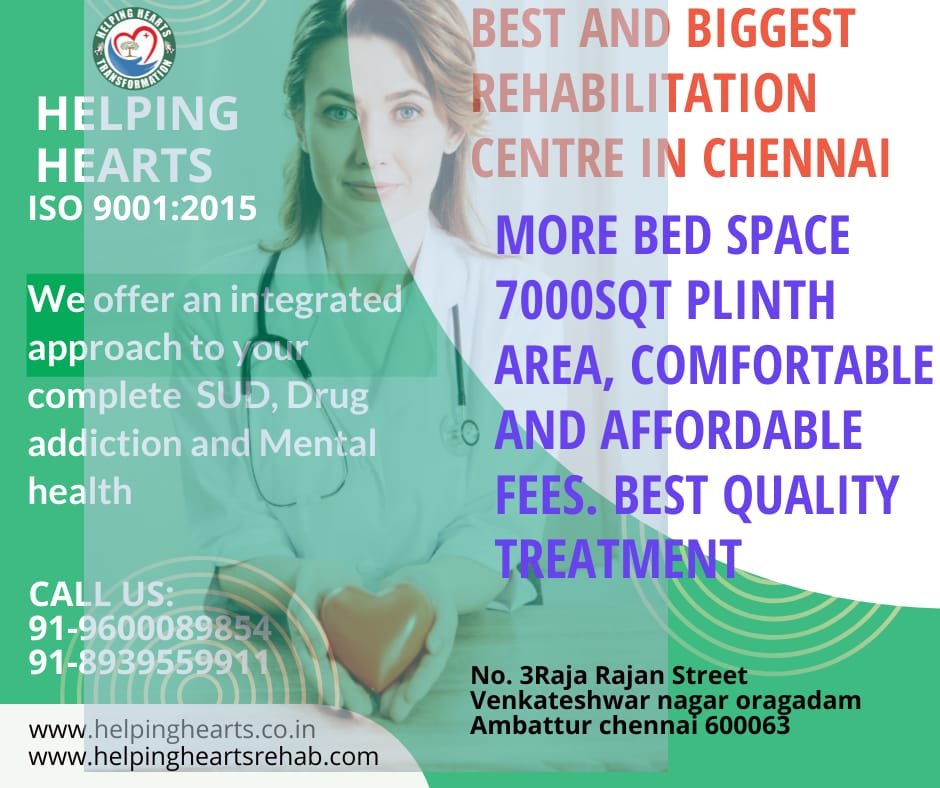 HELPING HEARTS TRANSFORMATION

HELPING HEARTS
ISO 9001:2015

We offer an integrated approach to your complete SUD, Drug addiction and Mental health

CALL US:
91-9600089854
91-8939559911

www.helpinghearts.co.in
www.helpingheartsrehab.com

BEST AND BIGGEST REHABILITATION CENTRE IN CHENNAI

MORE BED SPACE 7000SQT PLINTH AREA, COMFORTABLE AND AFFORDABLE FEES. BEST QUALITY TREATMENT

No. 3Raja Rajan Street
Venkateshwar nagar oragadam
Ambattur chennai 600063